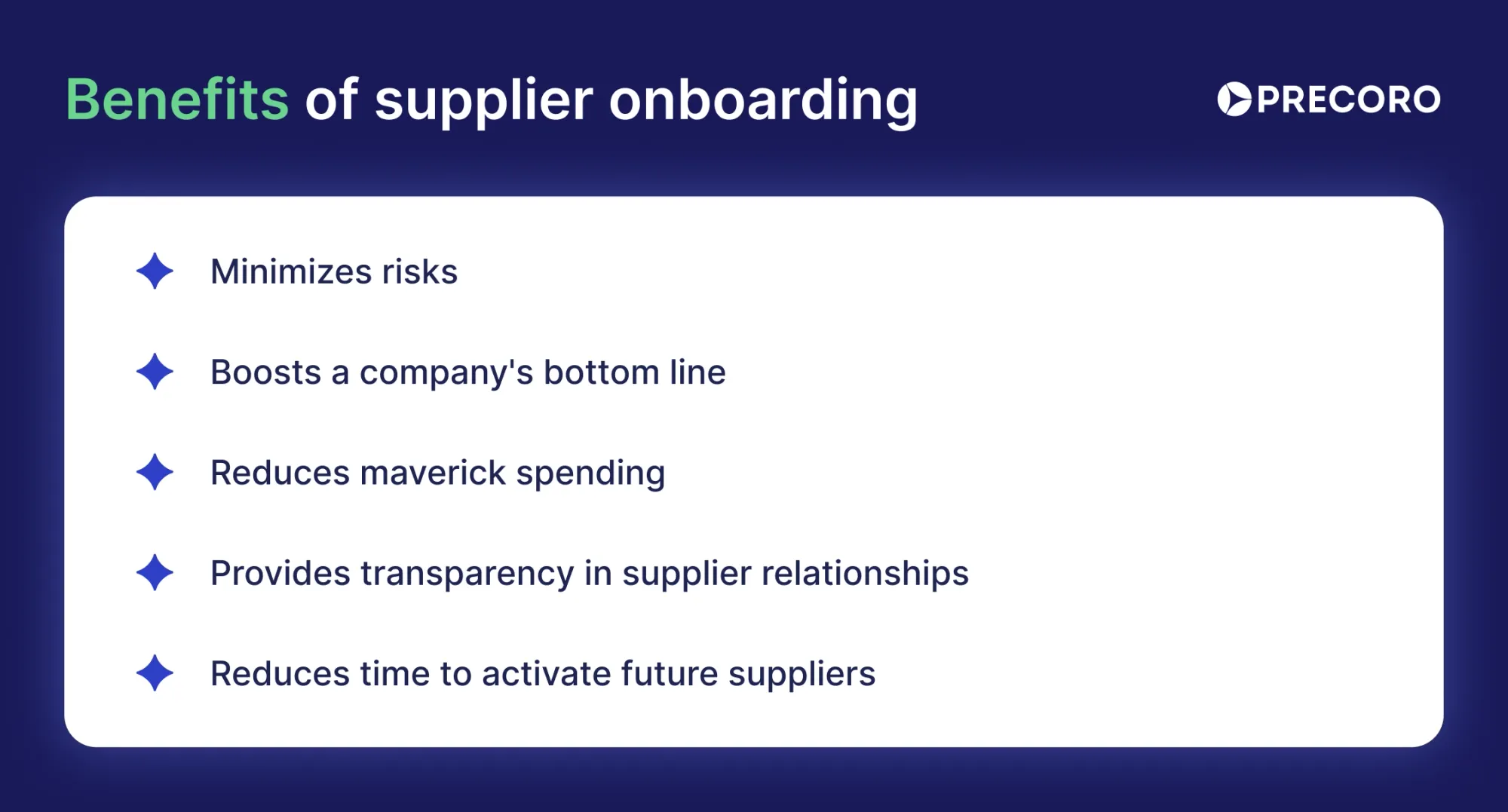 Benefits of supplier onboarding

PRECORO

Minimizes risks

Boosts a company's bottom line

Reduces maverick spending

Provides transparency in supplier relationships

Reduces time to activate future suppliers